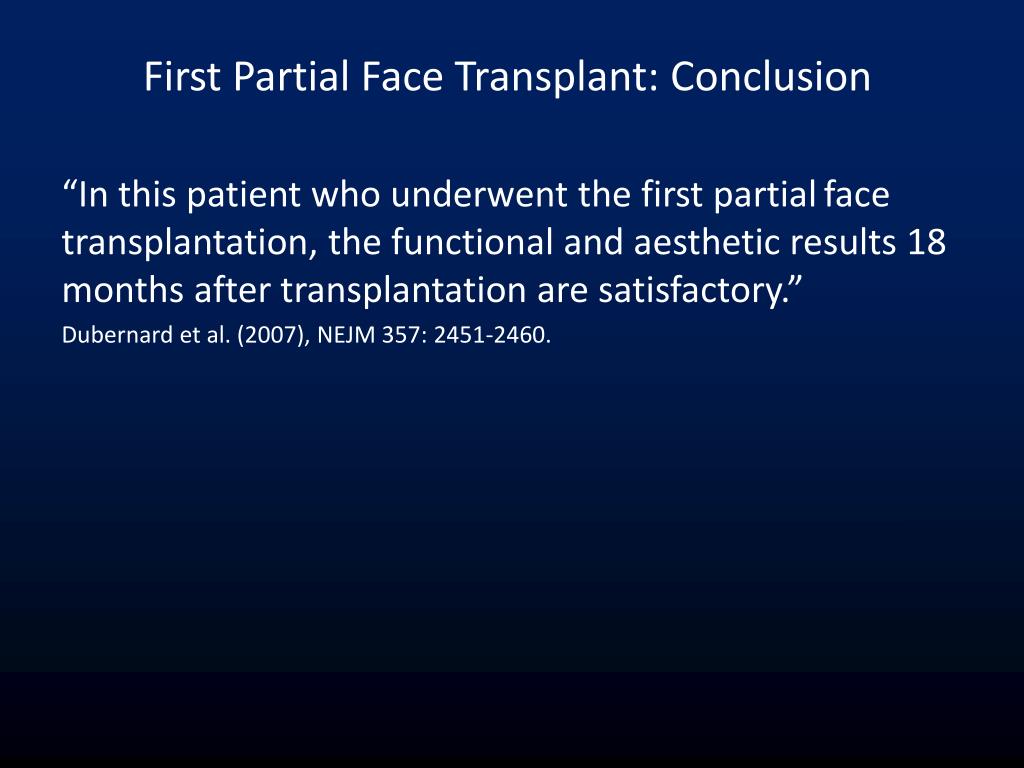 First Partial Face Transplant: Conclusion

“In this patient who underwent the first partial face transplantation, the functional and aesthetic results 18 months after transplantation are satisfactory.”

Dubernard et al. (2007), NEJM 357: 2451-2460.